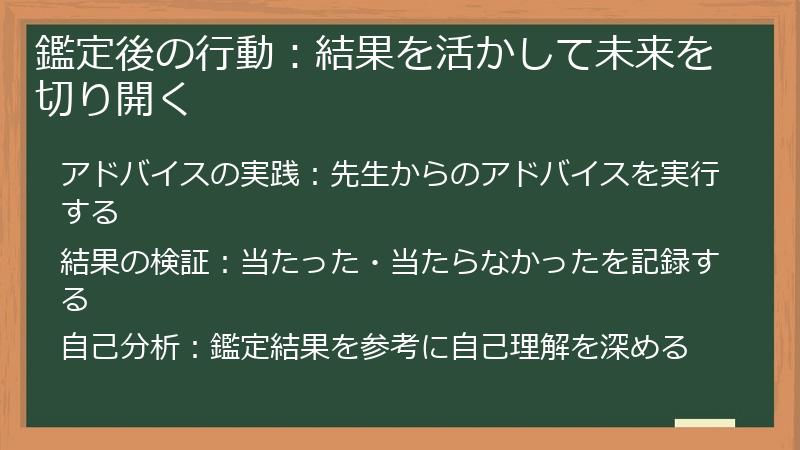 鑑定後の行動：結果を活かして未来を切り開く

アドバイスの実践：先生からのアドバイスを実行する

結果の検証：当たった・当たらなかったを記録する

自己分析：鑑定結果を参考に自己理解を深める